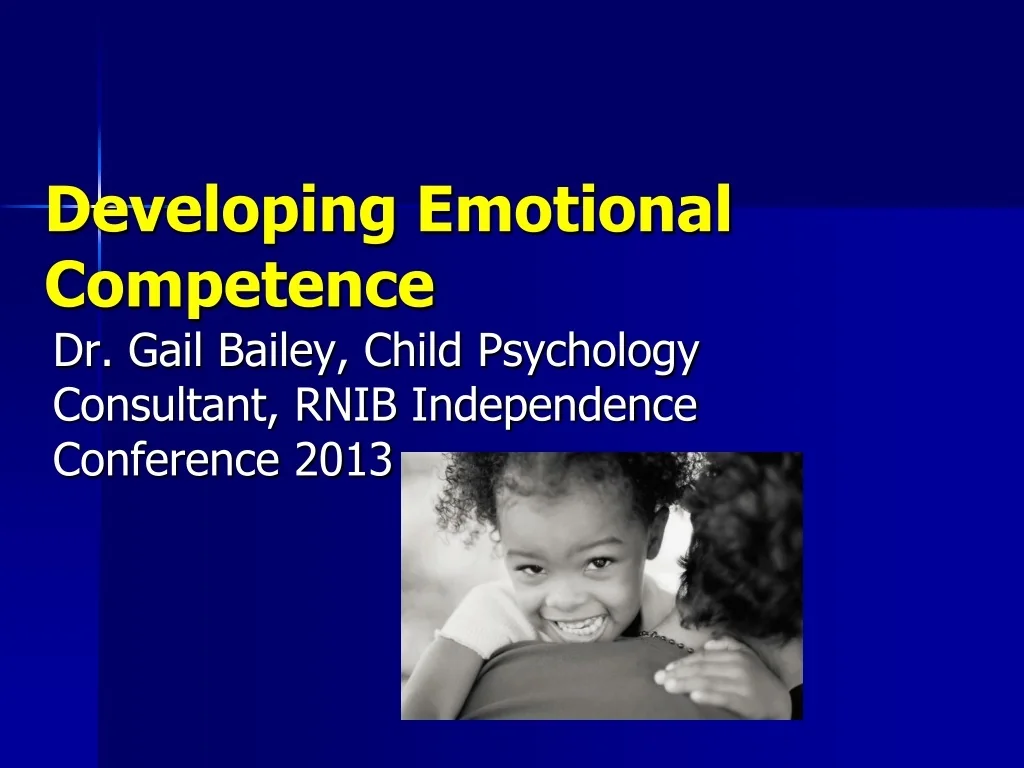 Developing Emotional Competence

Dr. Gail Bailey, Child Psychology Consultant, RNIB Independence Conference 2013